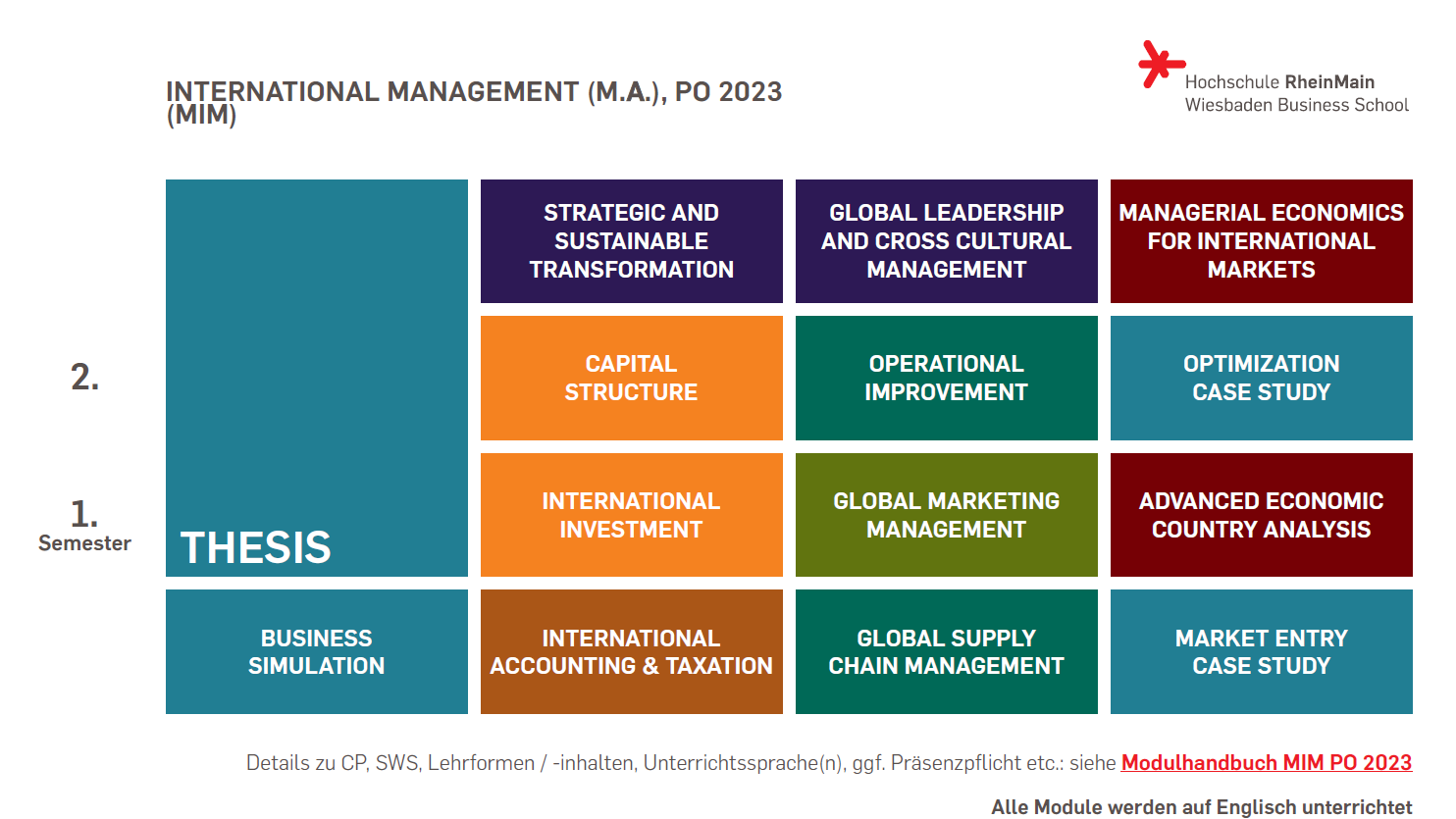 INTERNATIONAL MANAGEMENT (M.A.), PO 2023 (MIM)

Hochschule RheinMain
Wiesbaden Business School

2.

1.
Semester

THESIS

STRATEGIC AND SUSTAINABLE TRANSFORMATION

GLOBAL LEADERSHIP AND CROSS CULTURAL MANAGEMENT

MANAGERIAL ECONOMICS FOR INTERNATIONAL MARKETS

CAPITAL STRUCTURE

OPERATIONAL IMPROVEMENT

OPTIMIZATION CASE STUDY

INTERNATIONAL INVESTMENT

GLOBAL MARKETING MANAGEMENT

ADVANCED ECONOMIC COUNTRY ANALYSIS

BUSINESS SIMULATION

INTERNATIONAL ACCOUNTING & TAXATION

GLOBAL SUPPLY CHAIN MANAGEMENT

MARKET ENTRY CASE STUDY

Details zu CP, SWS, Lehrformen / -inhalten, Unterrichtssprache(n), ggf. Präsenzpflicht etc.: siehe Modulhandbuch MIM PO 2023

Alle Module werden auf Englisch unterrichtet